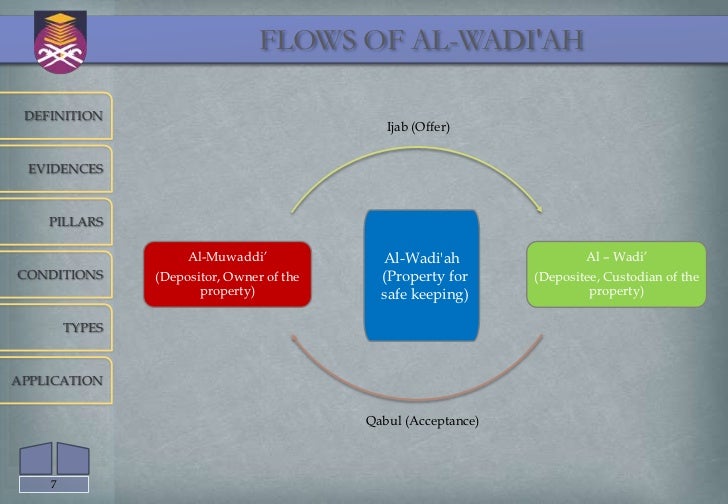 FLOWS OF AL-WADI'AH

DEFINITION

EVIDENCES

PILLARS

CONDITIONS

TYPES

APPLICATION

Ijab (Offer)

Al-Muwaddi'
(Depositor, Owner of the property)

Al-Wadi'ah
(Property for safe keeping)

Al – Wadi'
(Depositee, Custodian of the property)

Qabul (Acceptance)

7